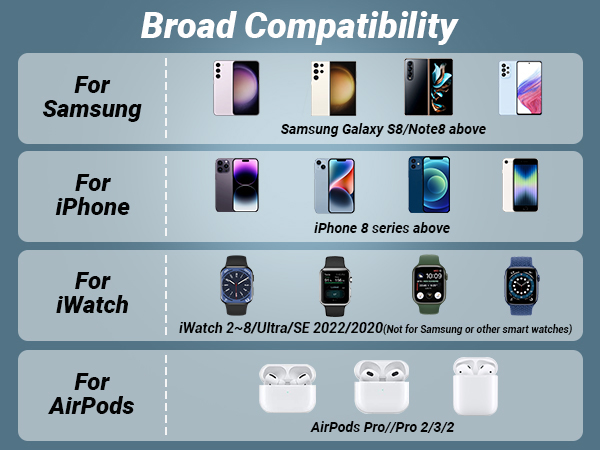 Broad Compatibility

For Samsung

Samsung Galaxy S8/Note8 above

For iPhone

iPhone 8 series above

For iWatch

iWatch 2~8/Ultra/SE 2022/2020(Not for Samsung or other smart watches)

For AirPods

AirPods Pro//Pro 2/3/2